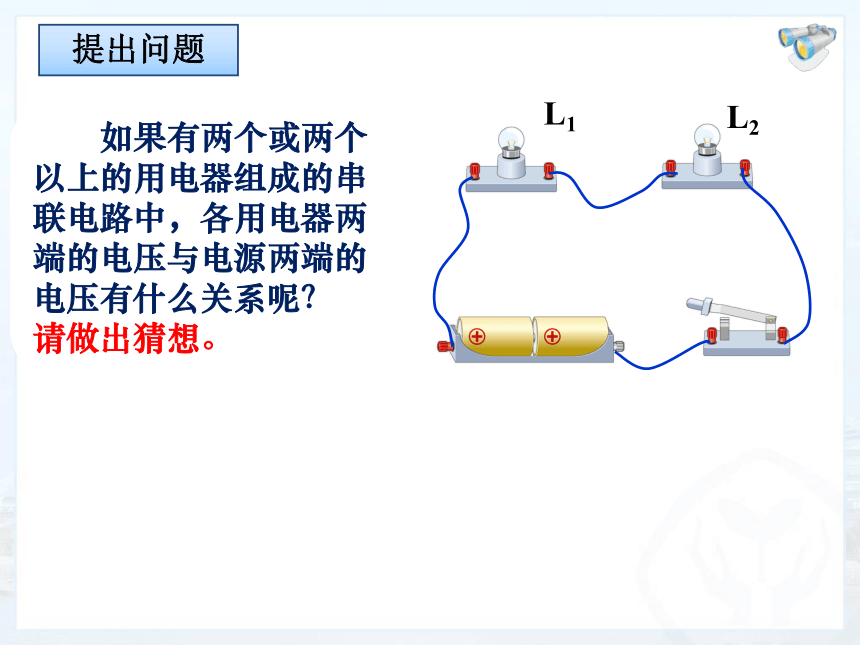 提出问题

如果有两个或两个以上的用电器组成的串联电路中，各用电器两端的电压与电源两端的电压有什么关系呢?
请做出猜想。

$L_1$

$L_2$